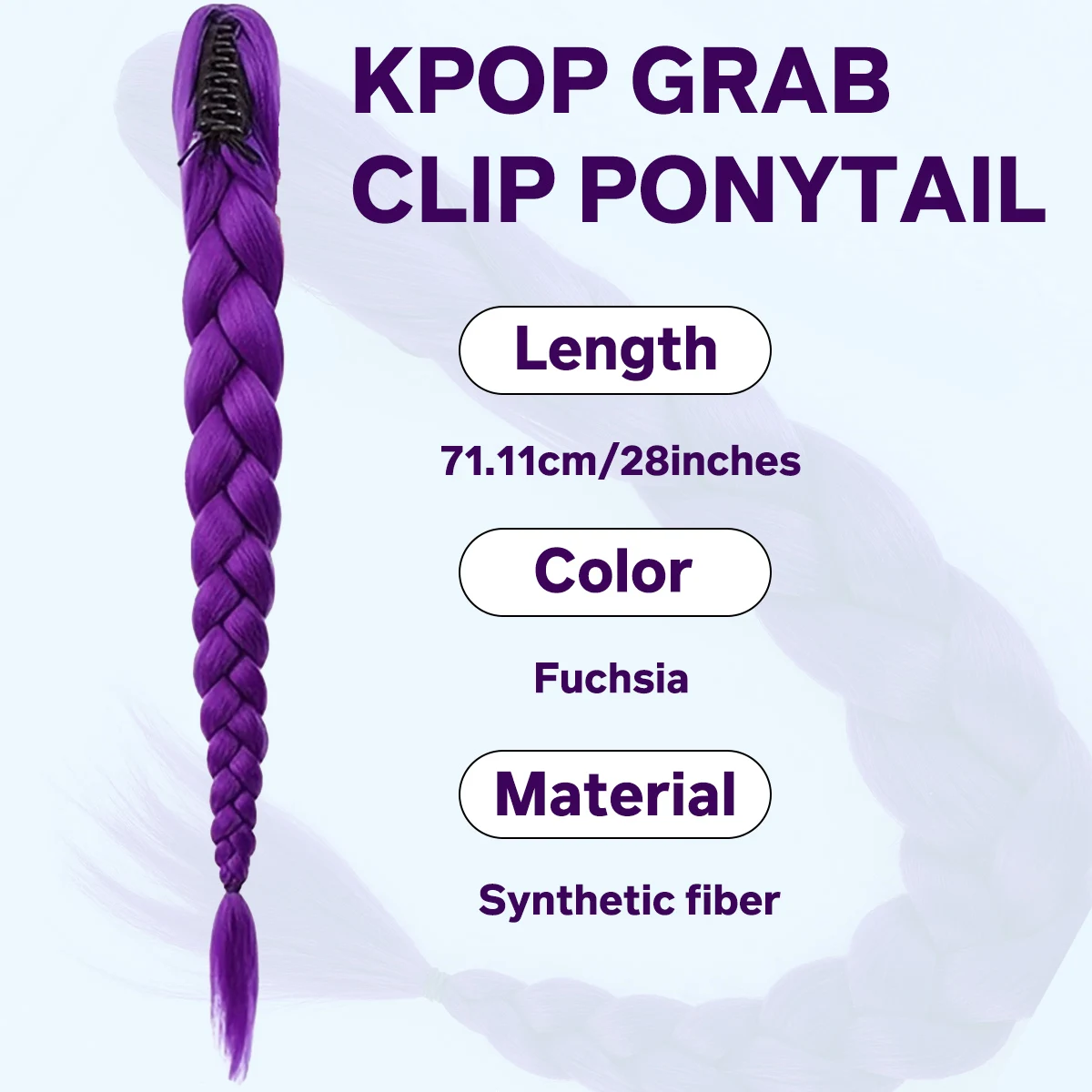 KPOP GRAB CLIP PONYTAIL

Length

71.11cm/28inches

Color

Fuchsia

Material

Synthetic fiber